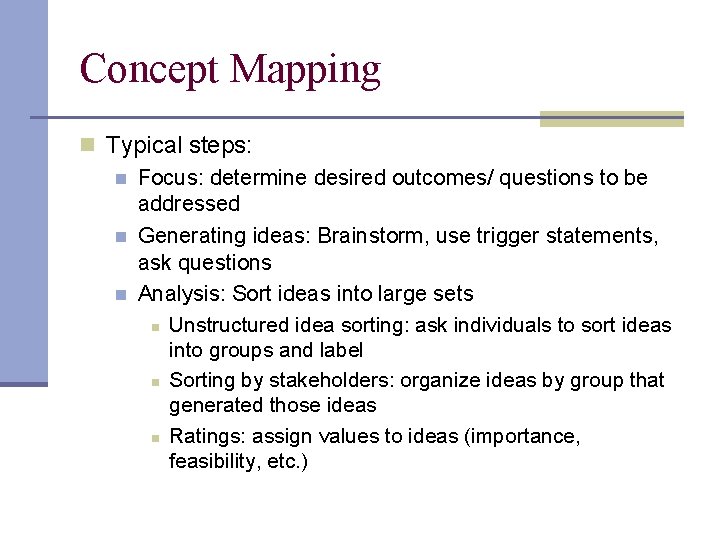 Concept Mapping

Typical steps:

Focus: determine desired outcomes/ questions to be addressed

Generating ideas: Brainstorm, use trigger statements, ask questions

Analysis: Sort ideas into large sets

Unstructured idea sorting: ask individuals to sort ideas into groups and label

Sorting by stakeholders: organize ideas by group that generated those ideas

Ratings: assign values to ideas (importance, feasibility, etc.)